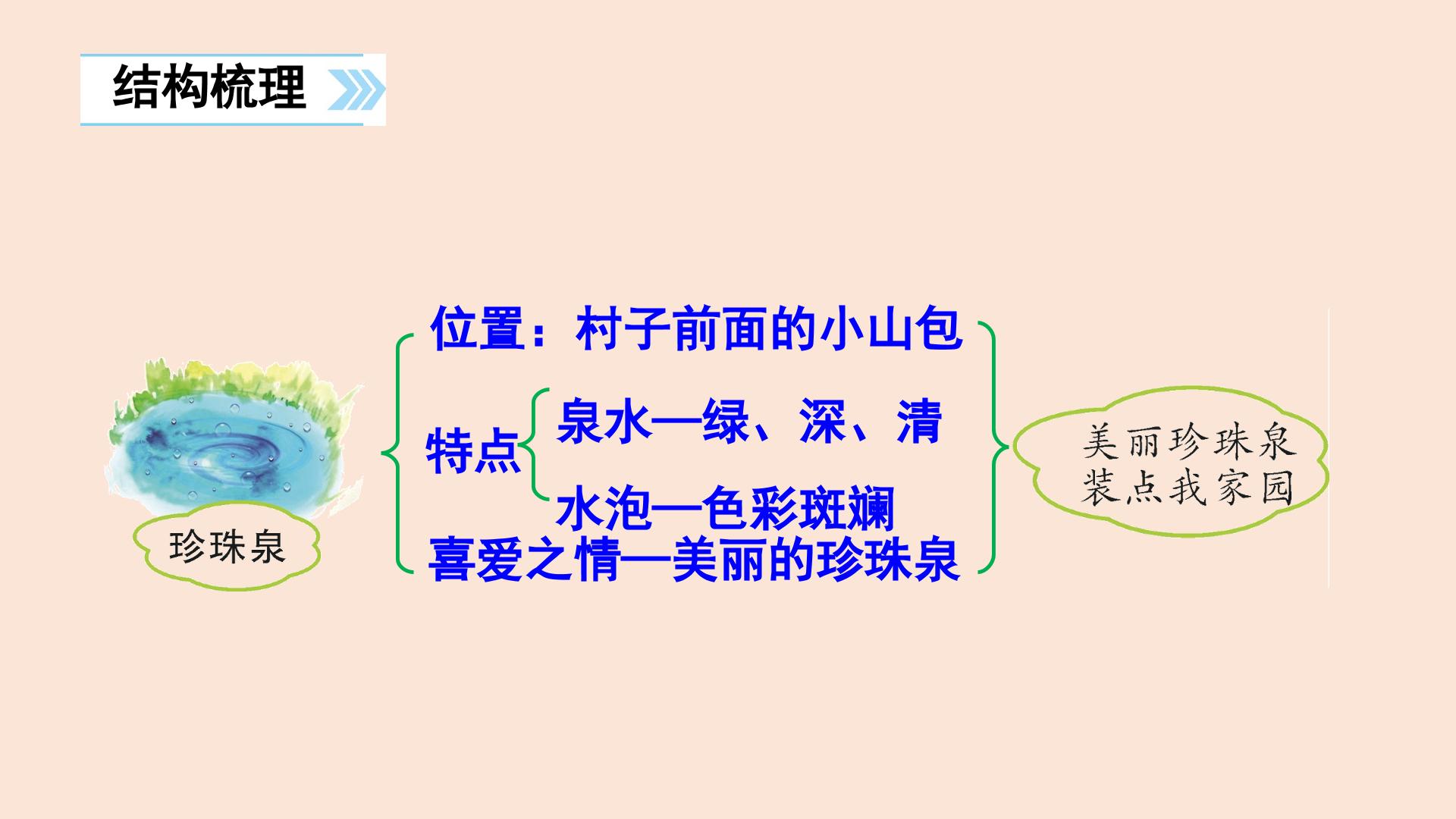 结构梳理

珍珠泉

位置：村子前面的小山包

特点 泉水—绿、深、清
水泡—色彩斑斓

喜爱之情—美丽的珍珠泉

美丽珍珠泉
装点我家园